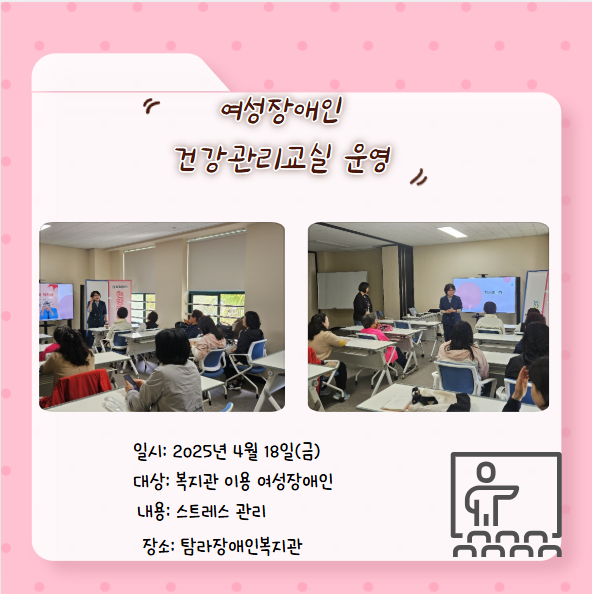 여성장애인
건강관리교실 운영

일시: 2025년 4월 18일(금)
대상: 복지관 이용 여성장애인
내용: 스트레스 관리
장소: 탐라장애인복지관